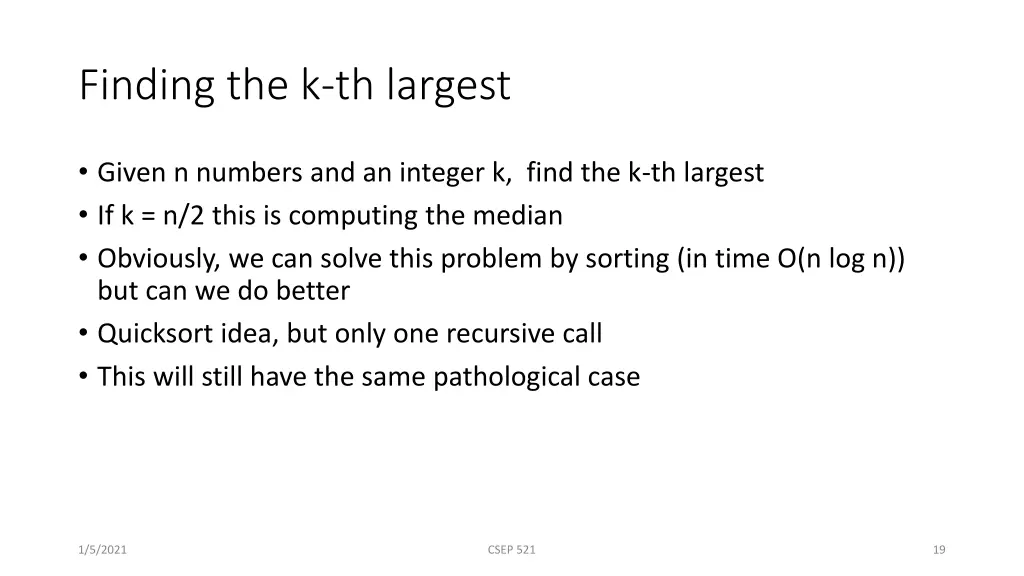 Finding the k-th largest

• Given n numbers and an integer k, find the k-th largest
• If k = n/2 this is computing the median
• Obviously, we can solve this problem by sorting (in time O(n log n)) but can we do better
• Quicksort idea, but only one recursive call
• This will still have the same pathological case

1/5/2021

CSEP 521

19